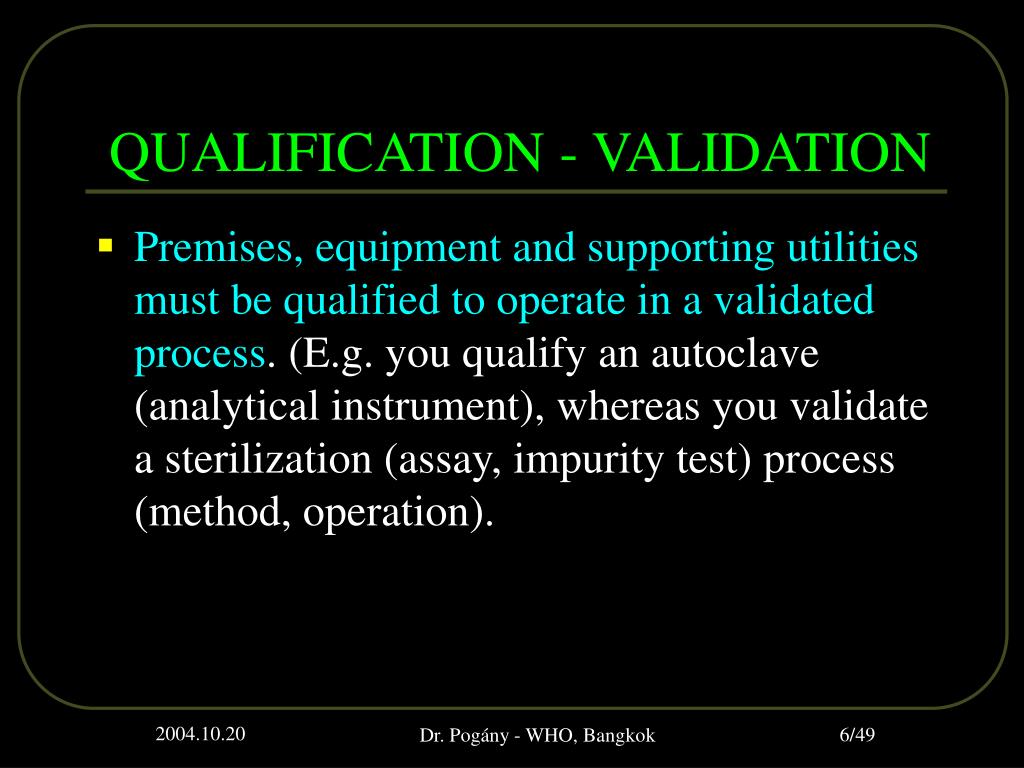 QUALIFICATION - VALIDATION

▪ Premises, equipment and supporting utilities must be qualified to operate in a validated process. (E.g. you qualify an autoclave (analytical instrument), whereas you validate a sterilization (assay, impurity test) process (method, operation).

2004.10.20

Dr. Pogány - WHO, Bangkok

6/49